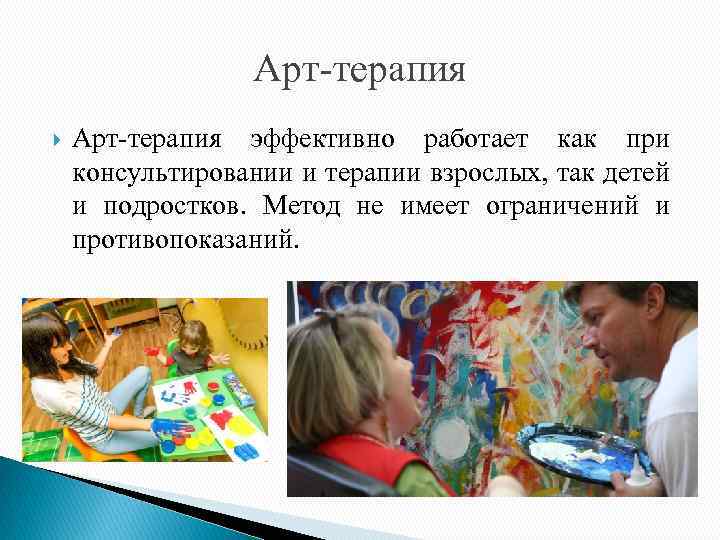 Арт-терапия

Арт-терапия эффективно работает как при консультировании и терапии взрослых, так детей и подростков. Метод не имеет ограничений и противопоказаний.